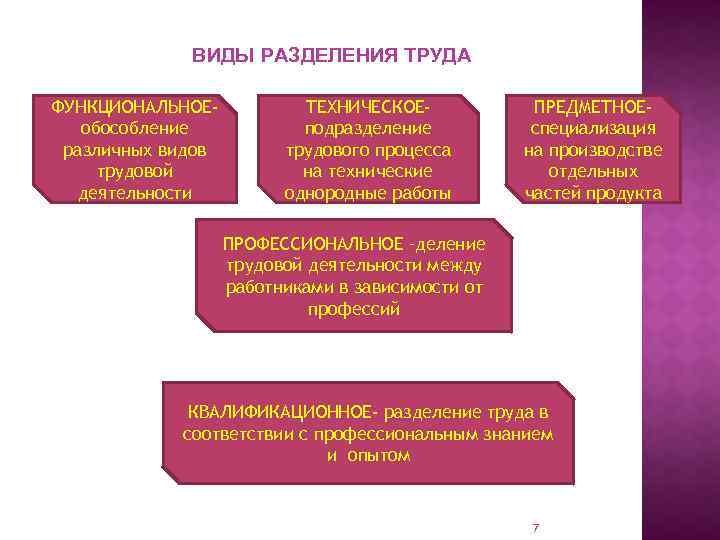 ВИДЫ РАЗДЕЛЕНИЯ ТРУДА

ФУНКЦИОНАЛЬНОЕ- обособление различных видов трудовой деятельности

ТЕХНИЧЕСКОЕ- подразделение трудового процесса на технические однородные работы

ПРЕДМЕТНОЕ- специализация на производстве отдельных частей продукта

ПРОФЕССИОНАЛЬНОЕ -деление трудовой деятельности между работниками в зависимости от профессий

КВАЛИФИКАЦИОННОЕ- разделение труда в соответствии с профессиональным знанием и опытом

7